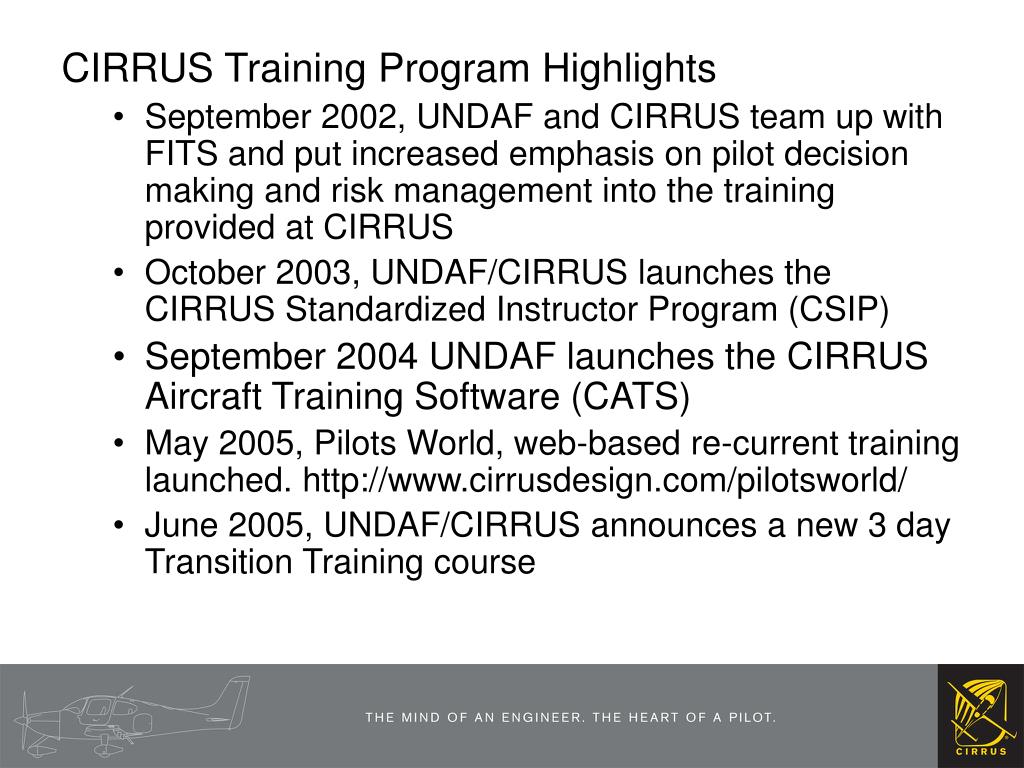 CIRRUS Training Program Highlights

• September 2002, UNDAF and CIRRUS team up with FITS and put increased emphasis on pilot decision making and risk management into the training provided at CIRRUS

• October 2003, UNDAF/CIRRUS launches the CIRRUS Standardized Instructor Program (CSIP)

• September 2004 UNDAF launches the CIRRUS Aircraft Training Software (CATS)

• May 2005, Pilots World, web-based re-current training launched. http://www.cirrusdesign.com/pilotsworld/

• June 2005, UNDAF/CIRRUS announces a new 3 day Transition Training course

THE MIND OF AN ENGINEER. THE HEART OF A PILOT.

CIRRUS